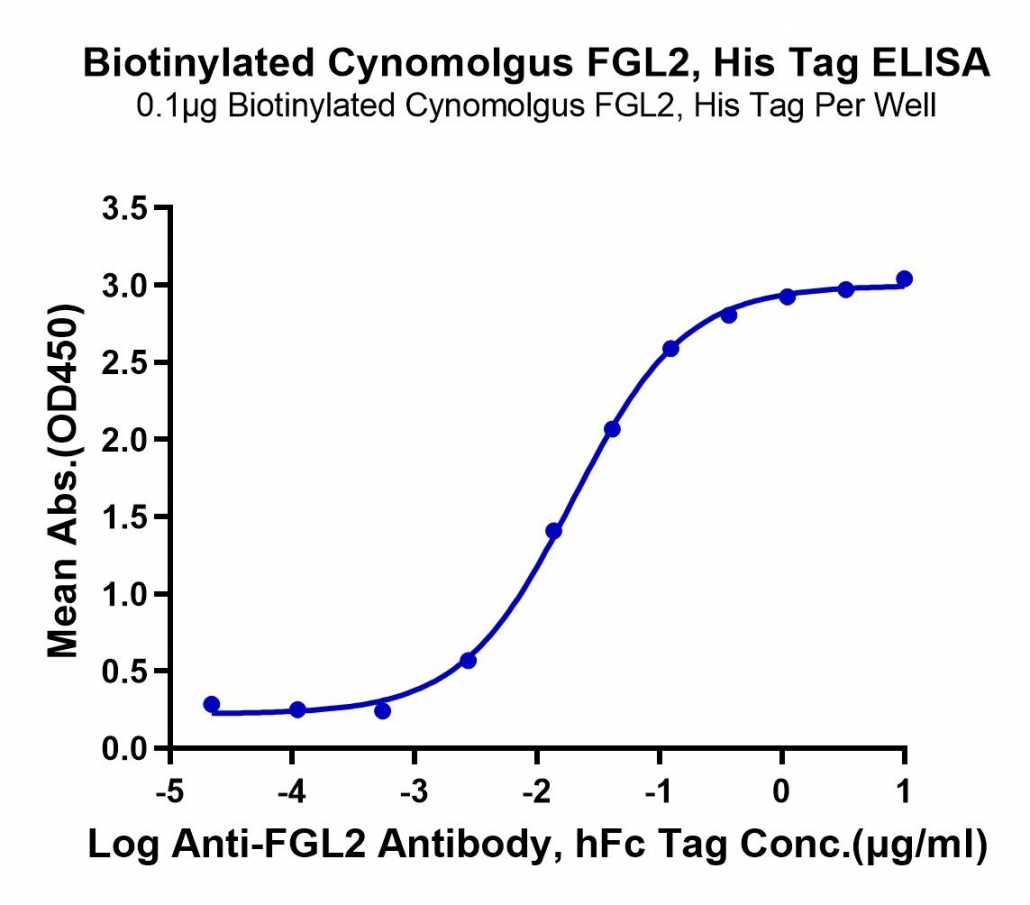 Biotinylated Cynomolgus FGL2, His Tag ELISA
0.1μg Biotinylated Cynomolgus FGL2, His Tag Per Well

Mean Abs.(OD450)

3.5
3.0
2.5
2.0
1.5
1.0
0.5
0.0

-5
-4
-3
-2
-1
0
1

Log Anti-FGL2 Antibody, hFc Tag Conc.(μg/ml)